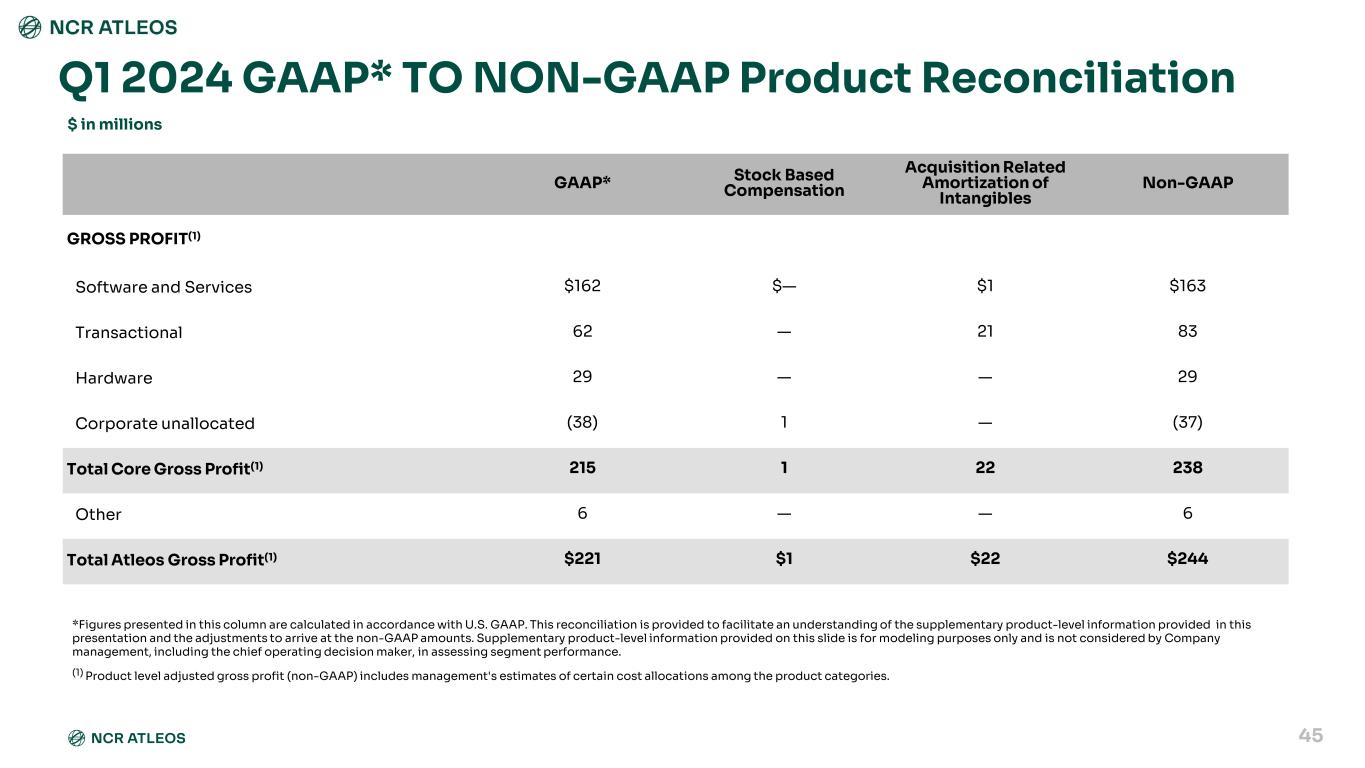 NCR ATLEOS

Q1 2024 GAAP* TO NON-GAAP Product Reconciliation

$ in millions

| | GAAP* | Stock Based Compensation | Acquisition Related Amortization of Intangibles | Non-GAAP |
|---|---|---|---|---|
| GROSS PROFIT$^{(1)}$ | | | | |
| Software and Services | $162 | $— | $1 | $163 |
| Transactional | 62 | — | 21 | 83 |
| Hardware | 29 | — | — | 29 |
| Corporate unallocated | (38) | 1 | — | (37) |
| Total Core Gross Profit$^{(1)}$ | 215 | 1 | 22 | 238 |
| Other | 6 | — | — | 6 |
| Total Atleos Gross Profit$^{(1)}$ | $221 | $1 | $22 | $244 |

*Figures presented in this column are calculated in accordance with U.S. GAAP. This reconciliation is provided to facilitate an understanding of the supplementary product-level information provided in this presentation and the adjustments to arrive at the non-GAAP amounts. Supplementary product-level information provided on this slide is for modeling purposes only and is not considered by Company management, including the chief operating decision maker, in assessing segment performance.

$^{(1)}$ Product level adjusted gross profit (non-GAAP) includes management's estimates of certain cost allocations among the product categories.

NCR ATLEOS

45